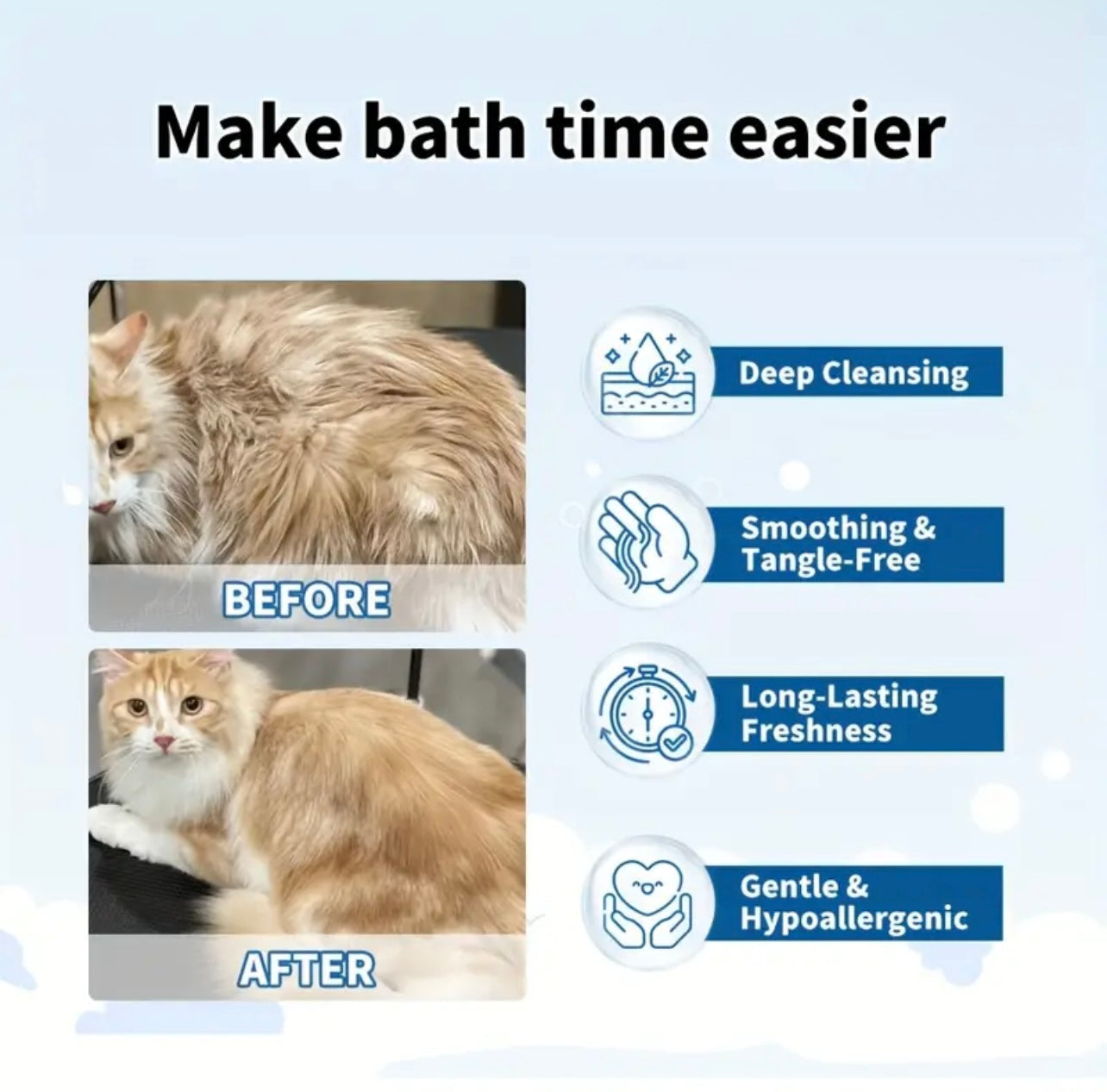 Make bath time easier

BEFORE

AFTER

Deep Cleansing

Smoothing & Tangle-Free

Long-Lasting Freshness

Gentle & Hypoallergenic